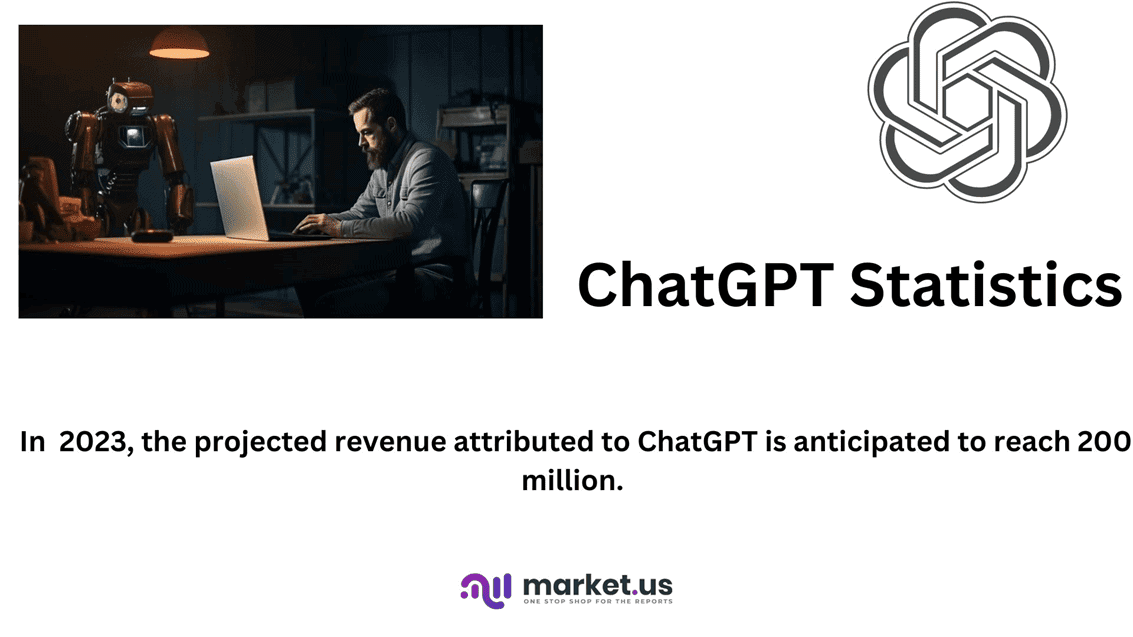 ChatGPT Statistics

In 2023, the projected revenue attributed to ChatGPT is anticipated to reach 200 million.

market.us
ONE STOP SHOP FOR THE REPORTS